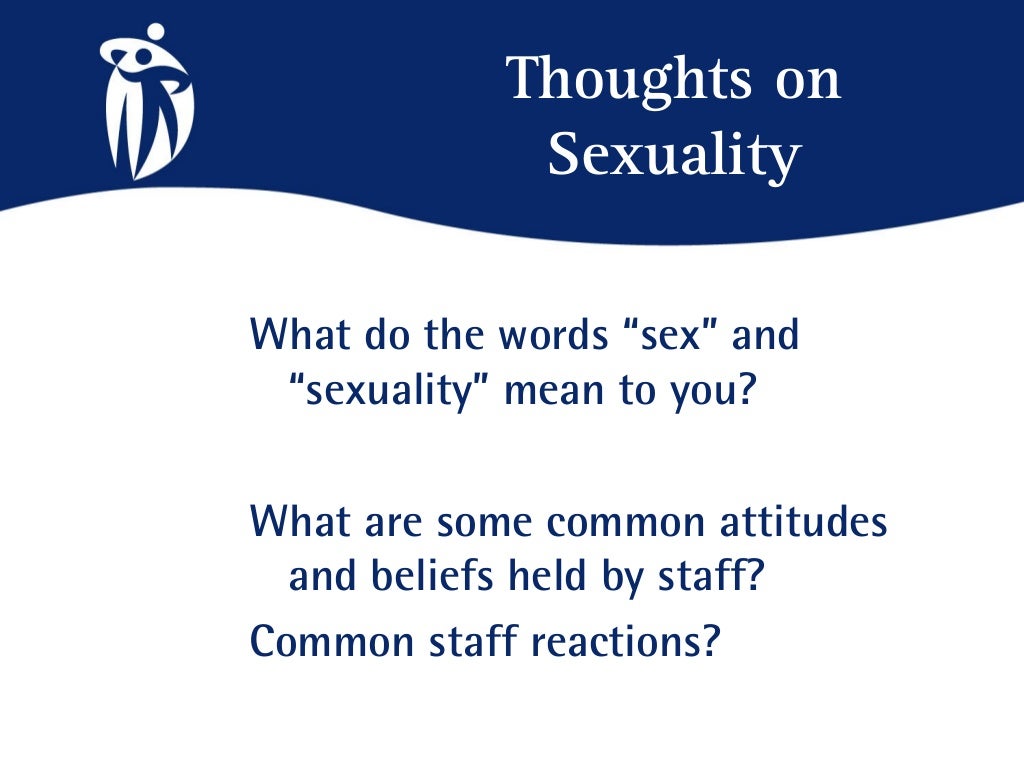 Thoughts on Sexuality

What do the words “sex” and “sexuality” mean to you?

What are some common attitudes and beliefs held by staff?

Common staff reactions?